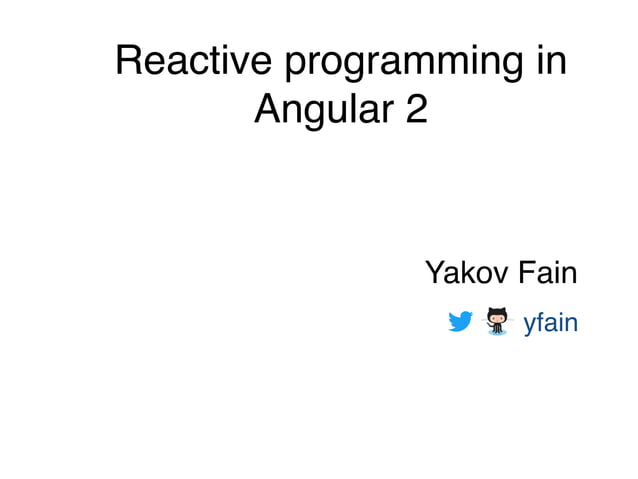 Reactive programming in Angular 2

Yakov Fain

yfain